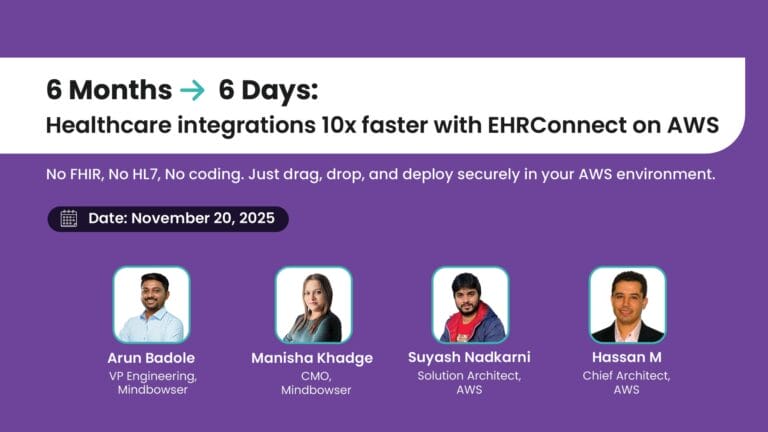 6 Months → 6 Days:
Healthcare integrations 10x faster with EHRConnect on AWS

No FHIR, No HL7, No coding. Just drag, drop, and deploy securely in your AWS environment.

Date: November 20, 2025

Arun Badole
VP Engineering, Mindbowser

Manisha Khadge
CMO, Mindbowser

Suyash Nadkarni
Solution Architect, AWS

Hassan M
Chief Architect, AWS